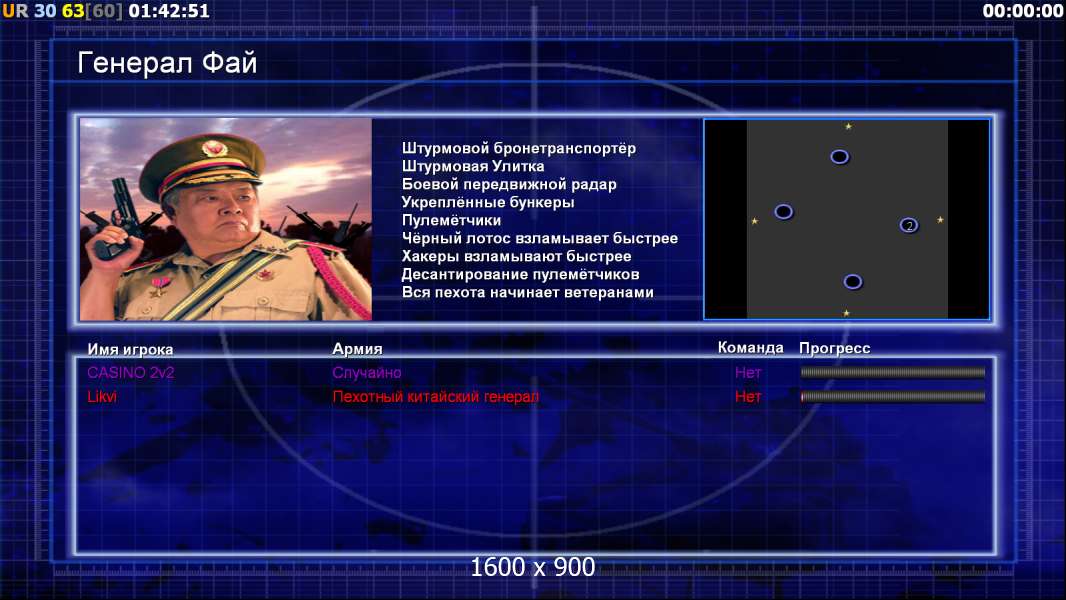 UR 30 63[60] 01:42:51

00:00:00

Генерал Фай

Штурмовой бронетранспортёр
Штурмовая Улитка
Боевой передвижной радар
Укреплённые бункеры
Пулемётчики
Чёрный лотос взламывает быстрее
Хакеры взламывают быстрее
Десантирование пулемётчиков
Вся пехота начинает ветеранами

2

| Имя игрока | Армия | Команда | Прогресс |
|---|---|---|---|
| CASINO 2v2 | Случайно | Нет | |
| Likvi | Пехотный китайский генерал | Нет | |

1600 x 900